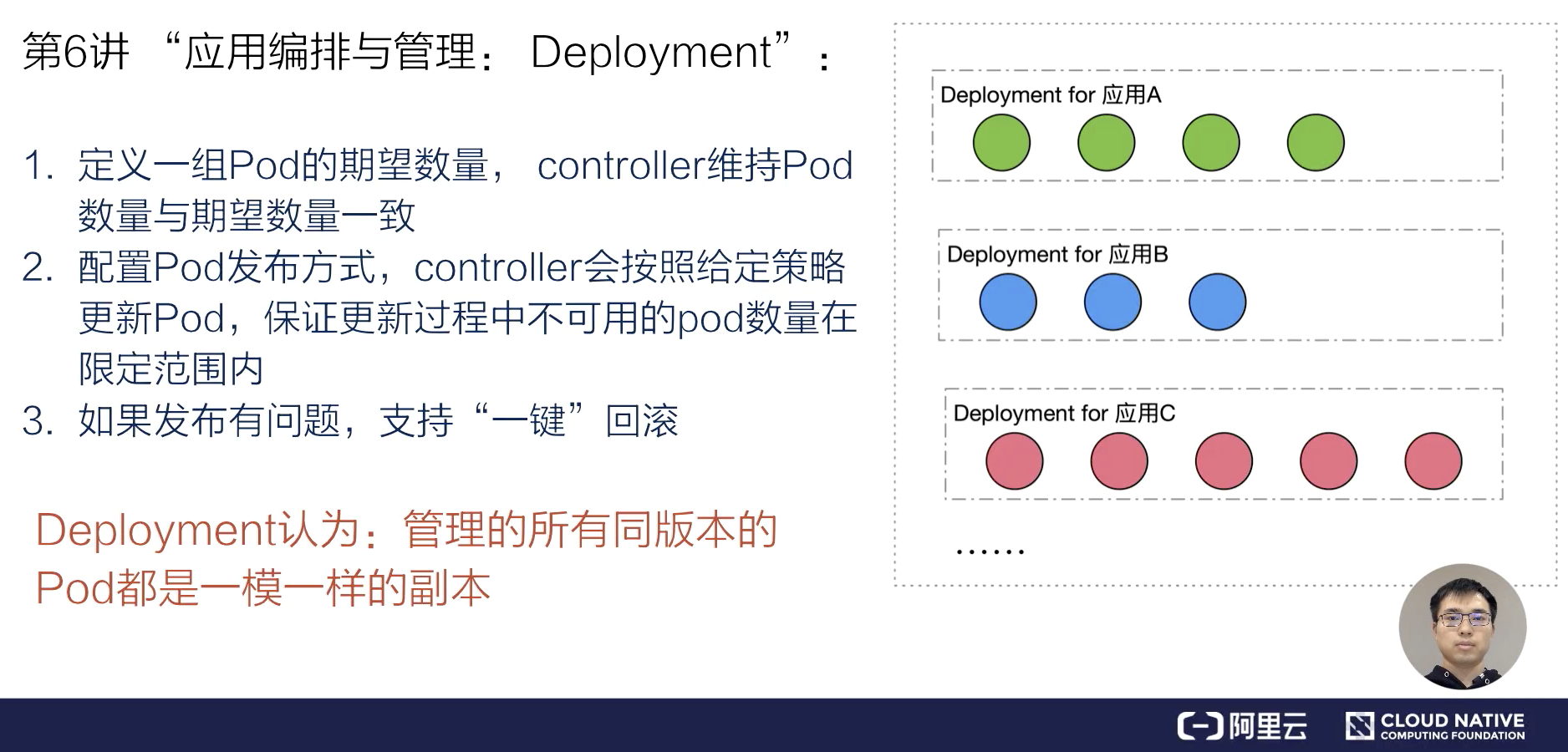 第6讲 “应用编排与管理： Deployment”：

1. 定义一组Pod的期望数量， controller维持Pod数量与期望数量一致
2. 配置Pod发布方式，controller会按照给定策略更新Pod，保证更新过程中不可用的pod数量在限定范围内
3. 如果发布有问题，支持“一键”回滚

Deployment认为：管理的所有同版本的Pod都是一模一样的副本

Deployment for 应用A

Deployment for 应用B

Deployment for 应用C

……

阿里云

CLOUD NATIVE
COMPUTING FOUNDATION